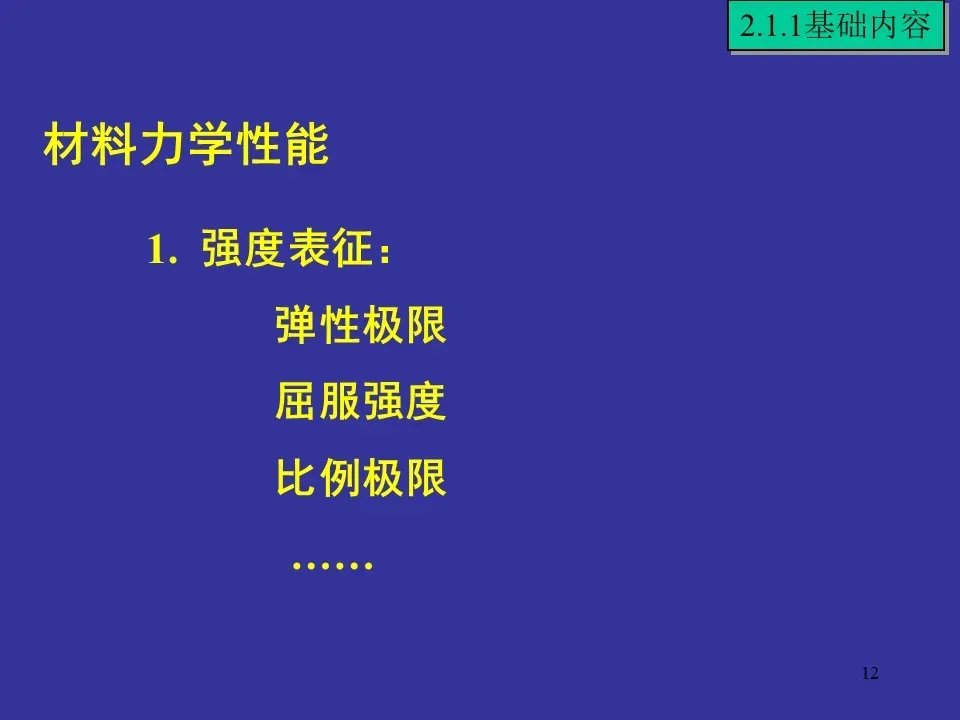 2.1.1基础内容

材料力学性能

1. 强度表征：

弹性极限

屈服强度

比例极限

……

12